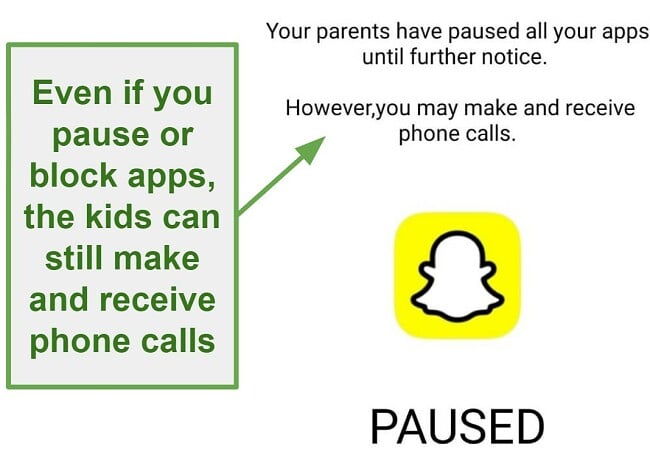 Even if you pause or block apps, the kids can still make and receive phone calls

Your parents have paused all your apps until further notice.

However,you may make and receive phone calls.

PAUSED